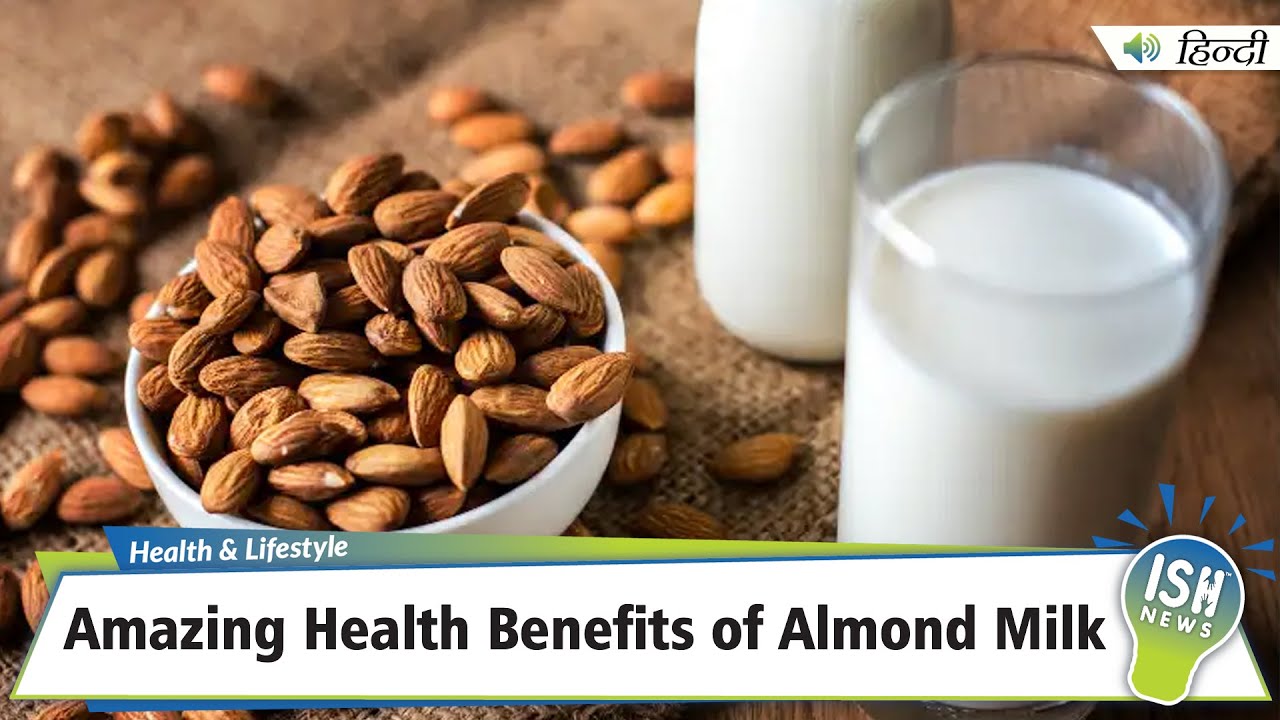 हिन्दी

Health & Lifestyle

Amazing Health Benefits of Almond Milk

ISH NEWS